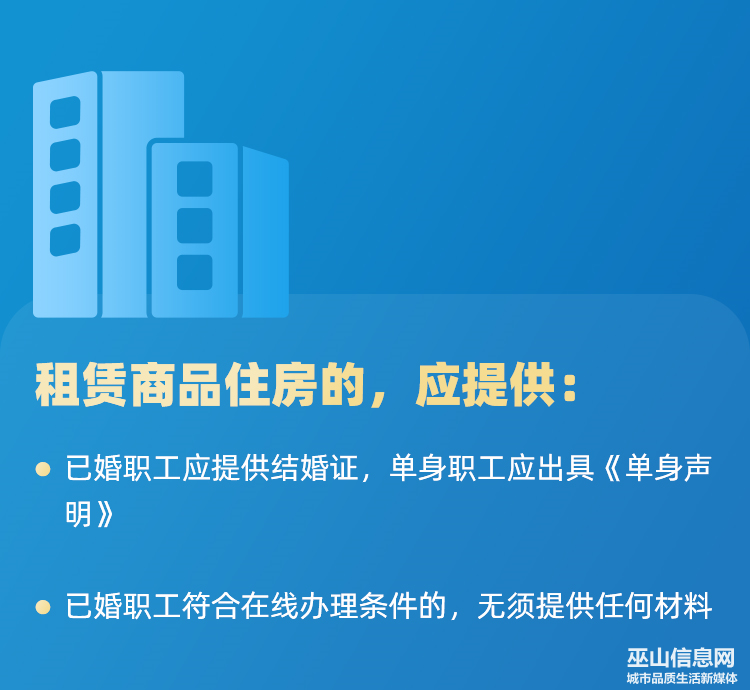 租赁商品住房的，应提供：

● 已婚职工应提供结婚证，单身职工应出具《单身声明》

● 已婚职工符合在线办理条件的，无须提供任何材料

巫山信息网
城市品质生活新媒体